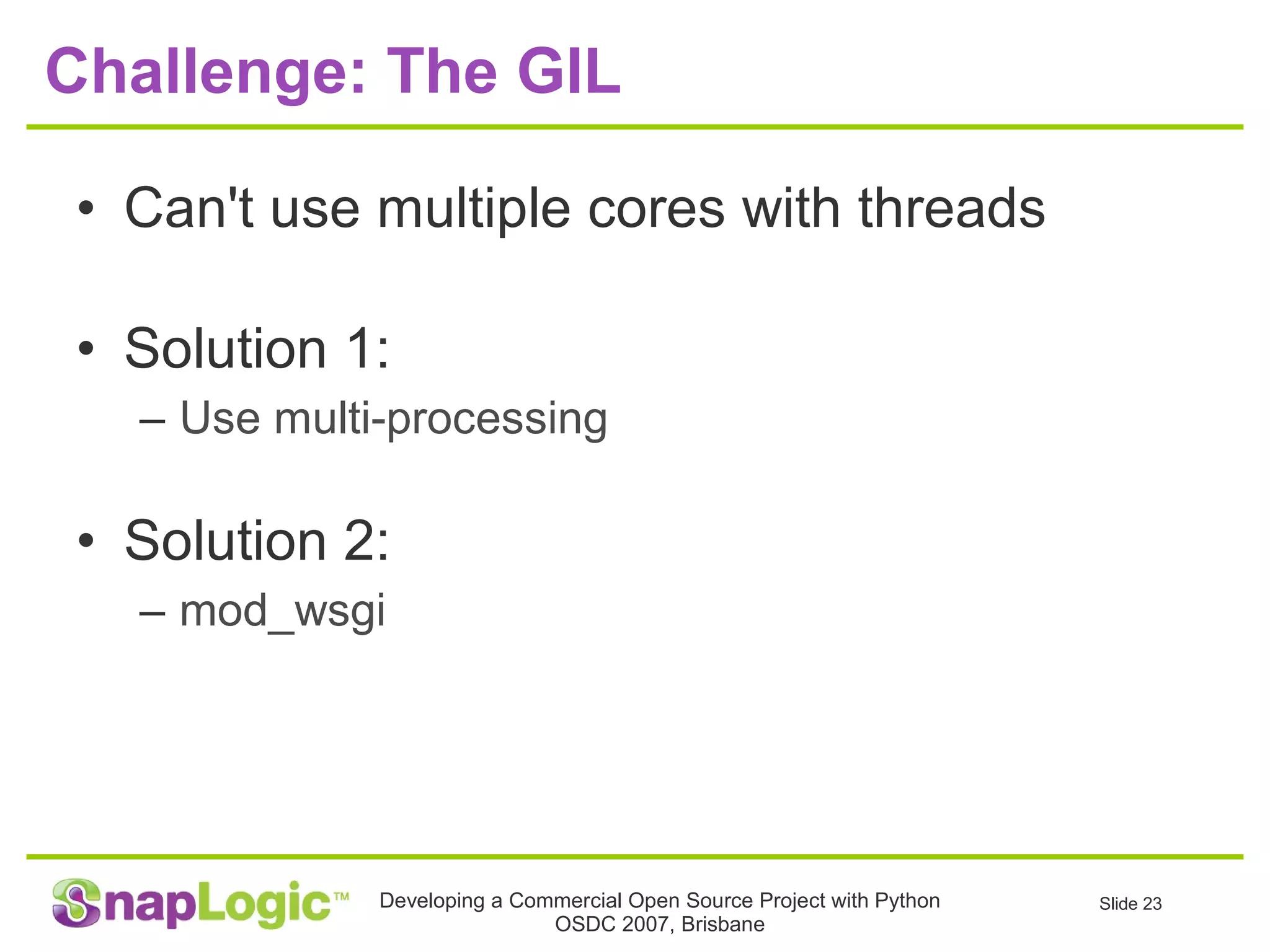 Challenge: The GIL

• Can't use multiple cores with threads

• Solution 1:
– Use multi-processing

• Solution 2:
– mod_wsgi

SnapLogic™ Developing a Commercial Open Source Project with Python
OSDC 2007, Brisbane

Slide 23